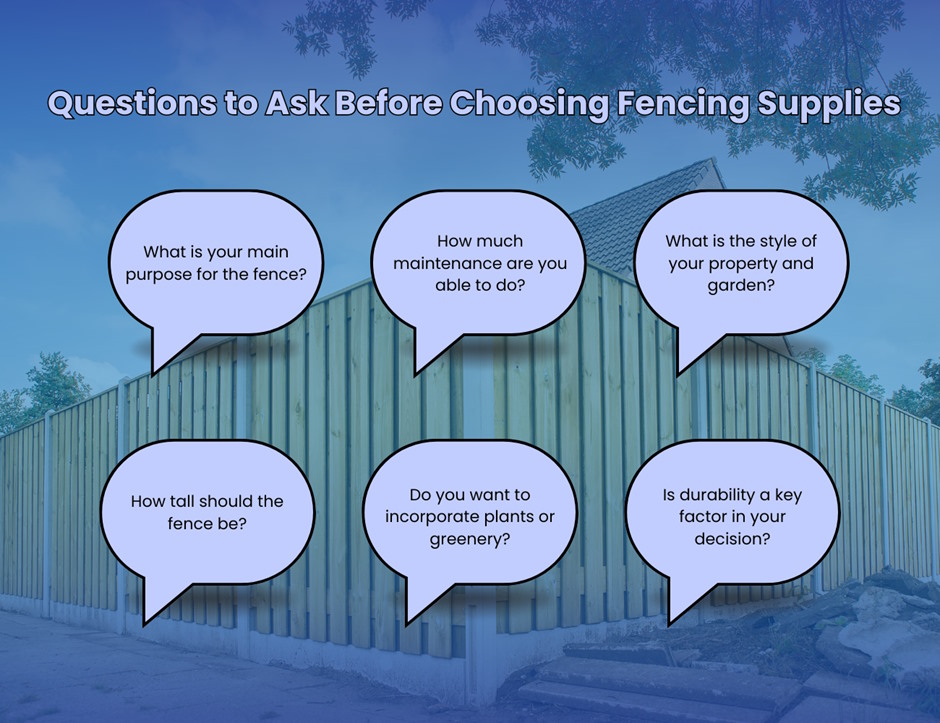 Questions to Ask Before Choosing Fencing Supplies

What is your main purpose for the fence?

How much maintenance are you able to do?

What is the style of your property and garden?

How tall should the fence be?

Do you want to incorporate plants or greenery?

Is durability a key factor in your decision?